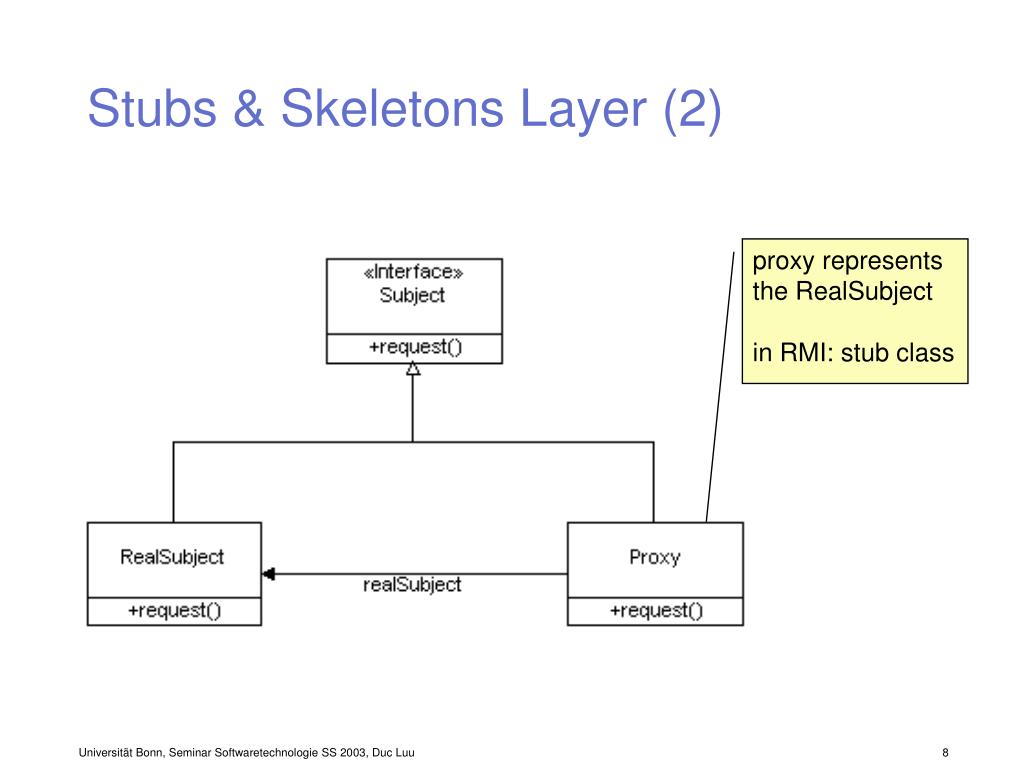 Stubs & Skeletons Layer (2)

«Interface»
Subject

+request()

proxy represents the RealSubject

in RMI: stub class

RealSubject

+request()

realSubject

Proxy

+request()

Universität Bonn, Seminar Softwaretechnologie SS 2003, Duc Luu

8